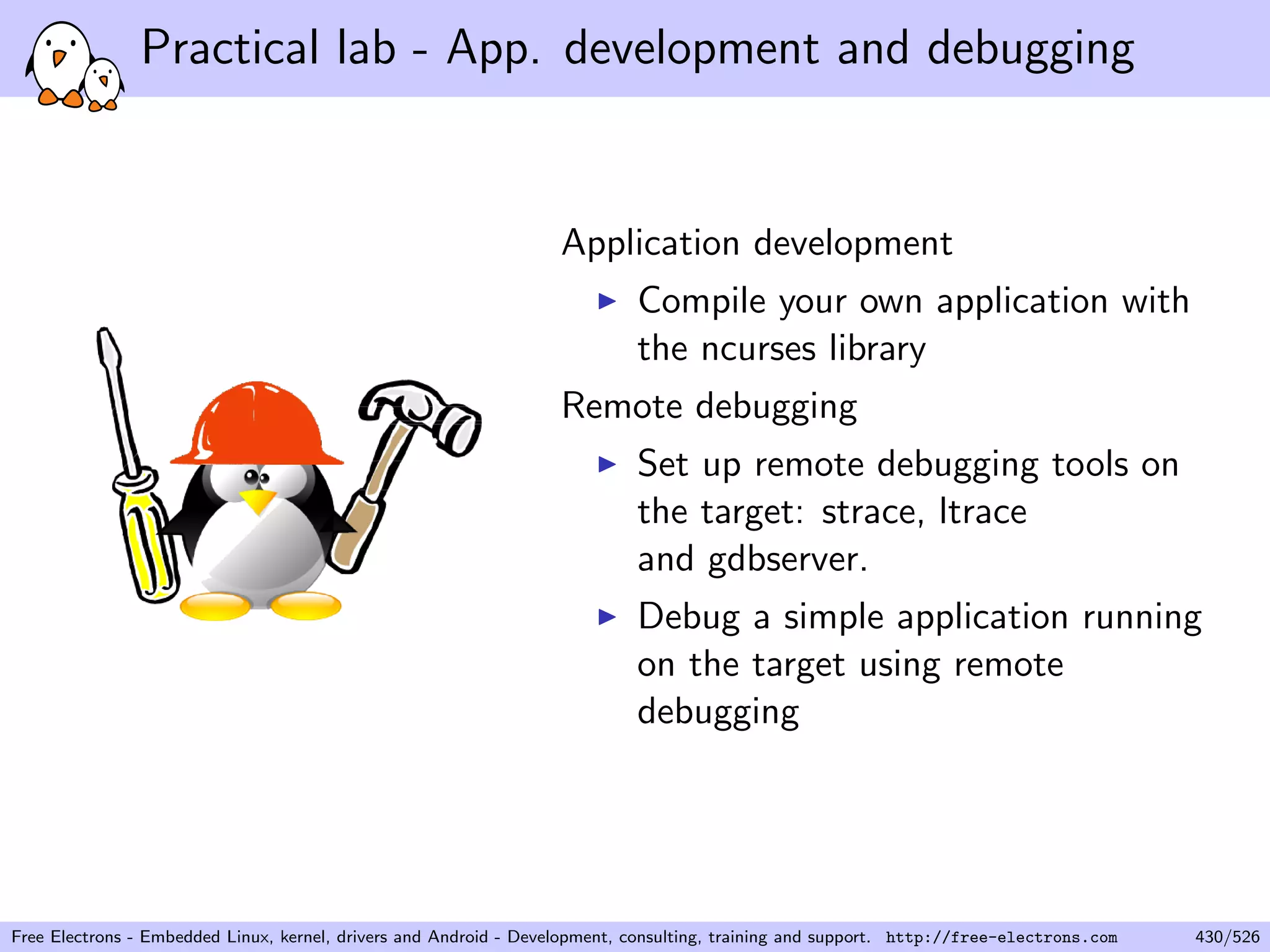 Practical lab - App. development and debugging

Application development

▶ Compile your own application with the ncurses library

Remote debugging

▶ Set up remote debugging tools on the target: strace, ltrace and gdbserver.

▶ Debug a simple application running on the target using remote debugging

Free Electrons - Embedded Linux, kernel, drivers and Android - Development, consulting, training and support. http://free-electrons.com 430/526